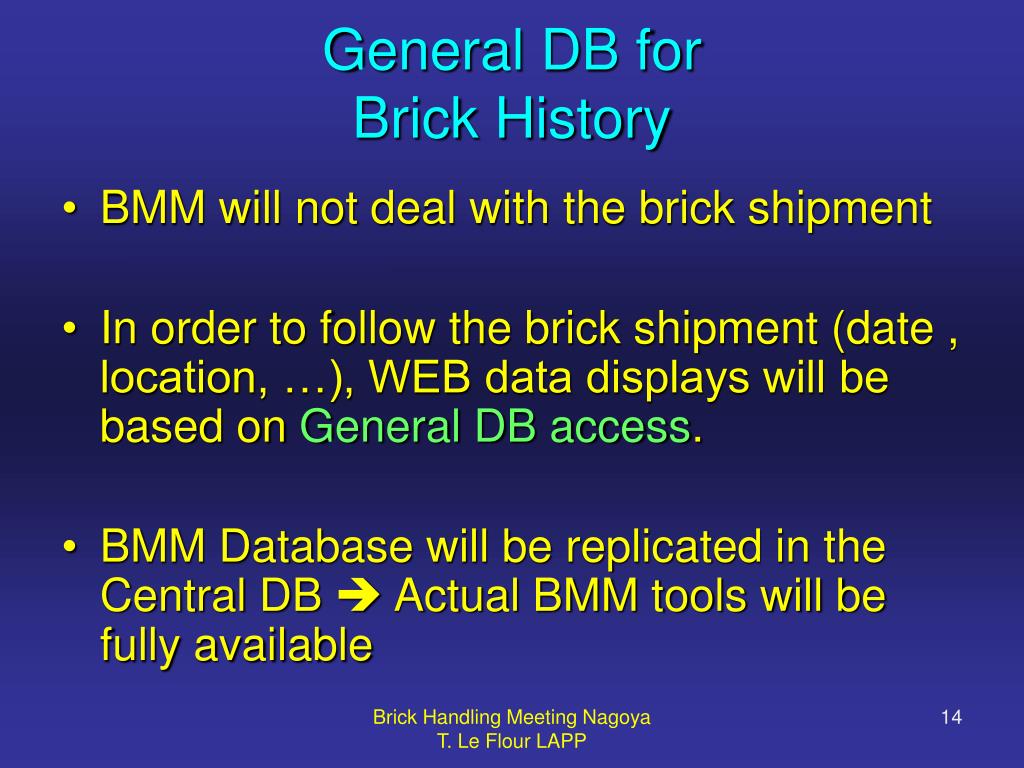 General DB for Brick History

• BMM will not deal with the brick shipment

• In order to follow the brick shipment (date , location, …), WEB data displays will be based on General DB access.

• BMM Database will be replicated in the Central DB ➔ Actual BMM tools will be fully available

Brick Handling Meeting Nagoya
T. Le Flour LAPP

14